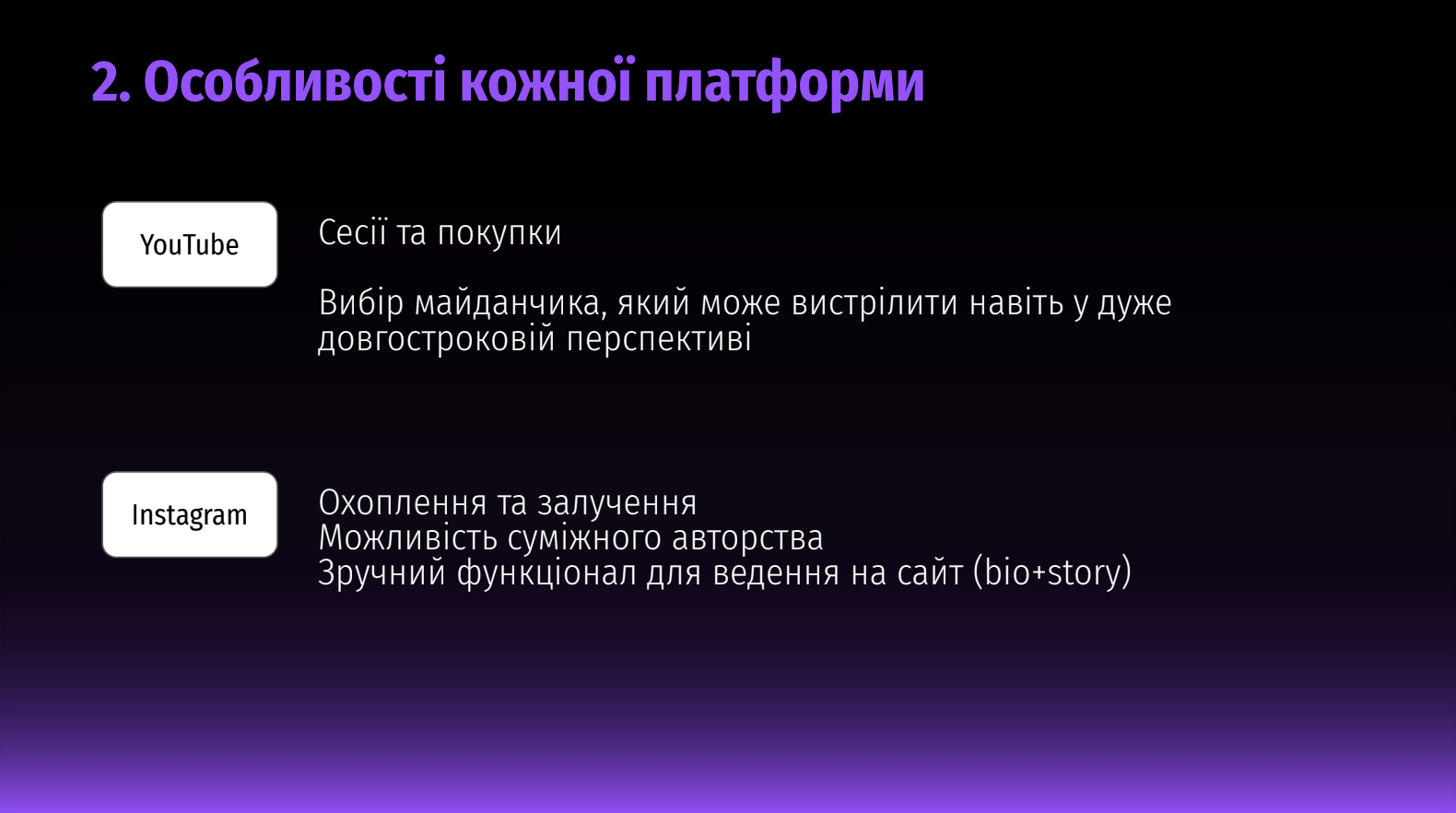 2. Особливості кожної платформи

YouTube

Сесії та покупки

Вибір майданчика, який може вистрілити навіть у дуже довгостроковій перспективі

Instagram

Охоплення та залучення
Можливість суміжного авторства
Зручний функціонал для ведення на сайт (bio+story)